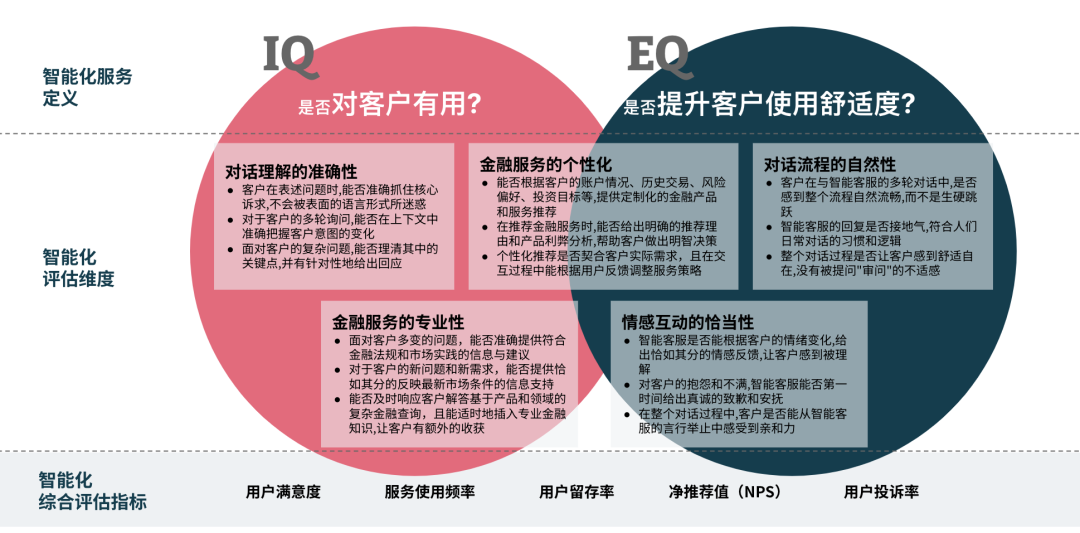 智能化服务定义

IQ
是否对客户有用？

EQ
是否提升客户使用舒适度？

智能化评估维度

对话理解的准确性
- 客户在表述问题时，能否准确抓住核心诉求，不会被表面的语言形式所迷惑
- 对于客户的多轮询问，能否在上下文中准确把握客户意图的变化
- 面对客户的复杂问题，能否理清其中的关键点，并有针对性地给出回应

金融服务的个性化
- 能否根据客户的账户情况、历史交易、风险偏好、投资目标等，提供定制化的金融产品和服务推荐
- 在推荐金融服务时，能否给出明确的推荐理由和产品利弊分析，帮助客户做出明智决策
- 个性化推荐是否契合客户实际需求，且在交互过程中能根据用户反馈调整服务策略

对话流程的自然性
- 客户在与智能客服的多轮对话中，是否感到整个流程自然流畅，而不是生硬跳跃
- 智能客服的回复是否接地气，符合人们日常对话的习惯和逻辑
- 整个对话过程是否让客户感到舒适自在，没有被提问"审问"的不适感

金融服务的专业性
- 面对客户多变的问题，能否准确提供符合金融法规和市场实践的信息与建议
- 对于客户的新问题和新需求，能否提供恰如其分的反映最新市场条件的信息支持
- 能否及时响应客户解答基于产品和领域的复杂金融查询，且能适时地插入专业金融知识，让客户有额外的收获

情感互动的恰当性
- 智能客服是否能根据客户的情绪变化，给出恰如其分的情感反馈，让客户感到被理解
- 对客户的抱怨和不满，智能客服能否第一时间给出真诚的致歉和安抚
- 在整个对话过程中，客户是否能从智能客服的言行举止中感受到亲和力

智能化综合评估指标
用户满意度
服务使用频率
用户留存率
净推荐值（NPS）
用户投诉率